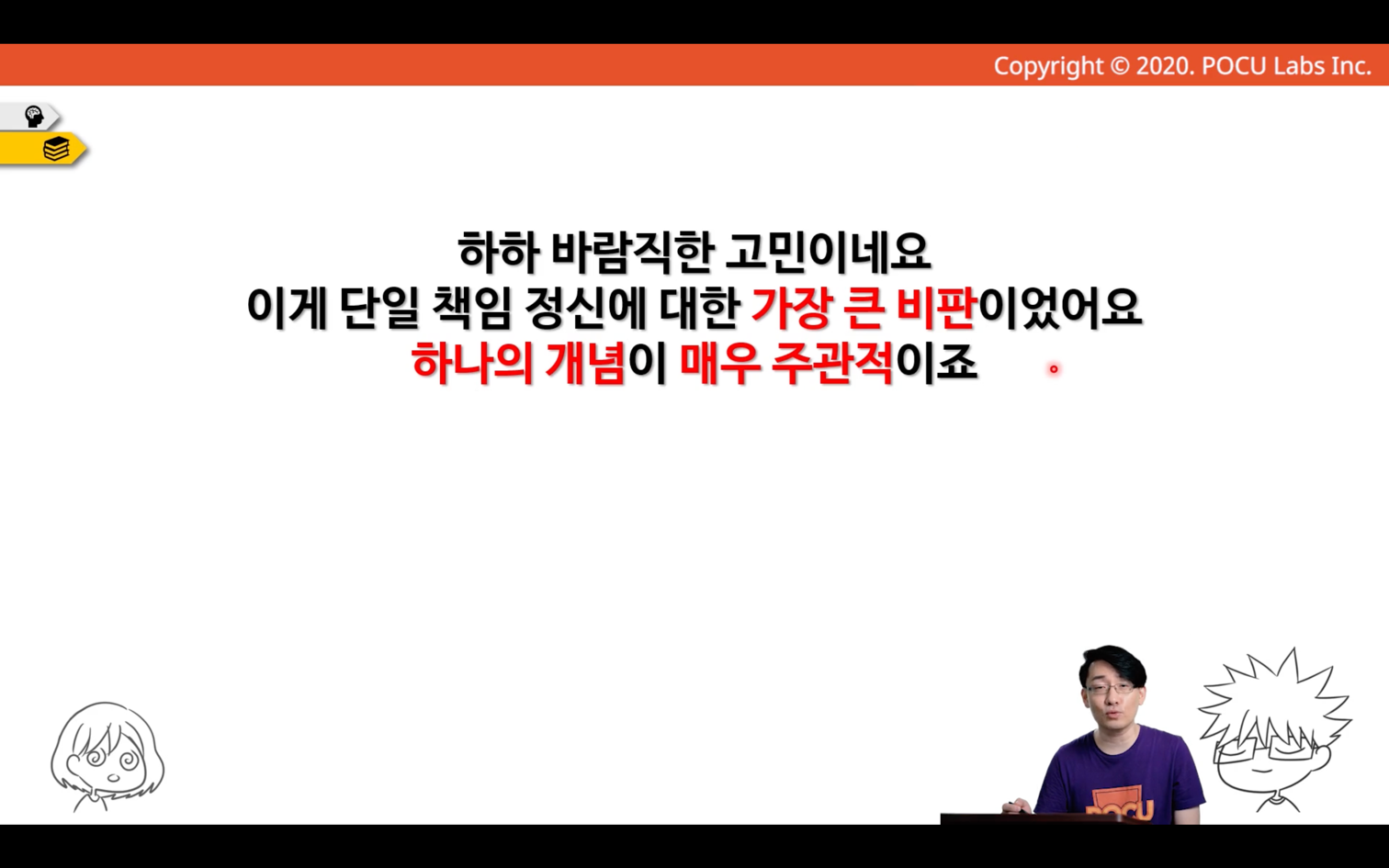 Copyright © 2020. POCU Labs Inc.

하하 바람직한 고민이네요
이게 단일 책임 정신에 대한 가장 큰 비판이었어요
하나의 개념이 매우 주관적이죠

POCU